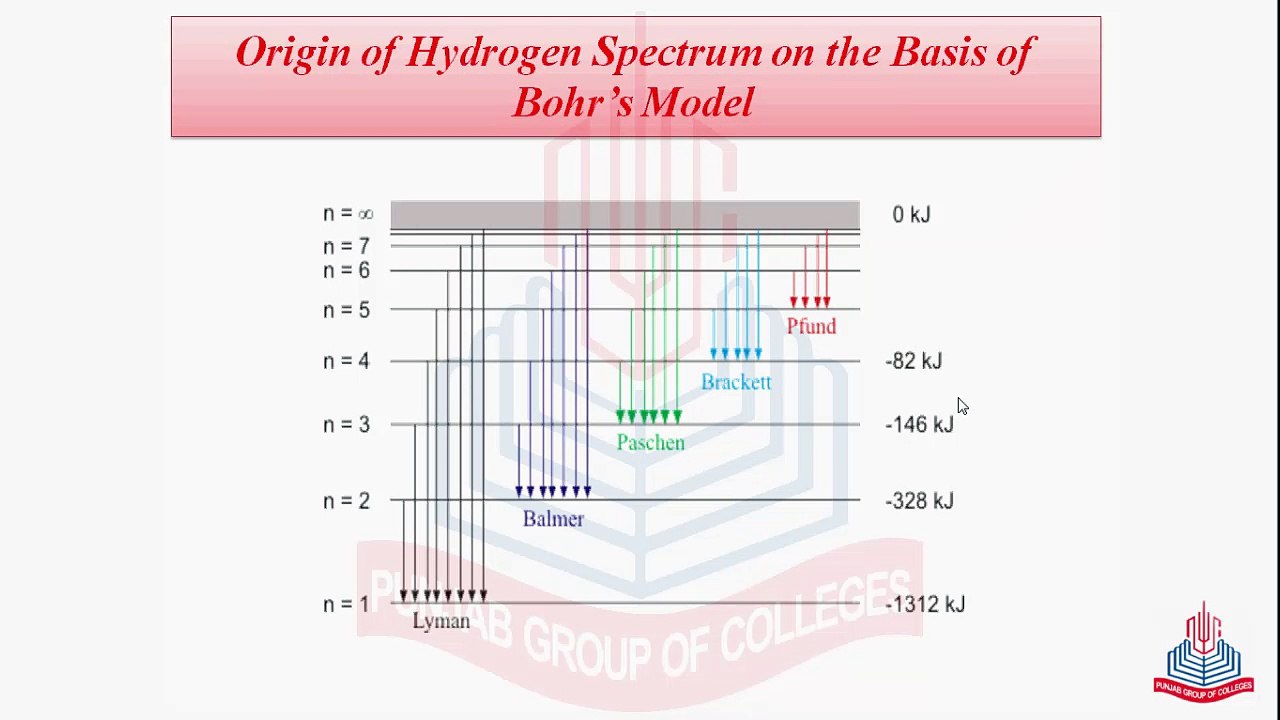 Origin of Hydrogen Spectrum on the Basis of Bohr's Model

n = ∞
n = 7
n = 6
n = 5
n = 4
n = 3
n = 2
n = 1

0 kJ
-82 kJ
-146 kJ
-328 kJ
-1312 kJ

Pfund
Brackett
Paschen
Balmer
Lyman

PUNJAB GROUP OF COLLEGES

PUNJAB GROUP OF COLLEGES